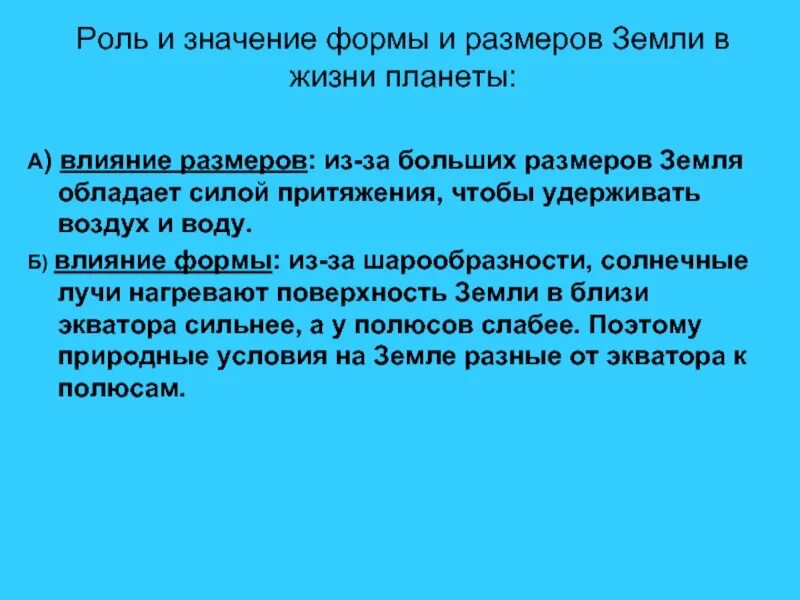 Роль и значение формы и размеров Земли в жизни планеты:

А) влияние размеров: из-за больших размеров Земля обладает силой притяжения, чтобы удерживать воздух и воду.

Б) влияние формы: из-за шарообразности, солнечные лучи нагревают поверхность Земли в близи экватора сильнее, а у полюсов слабее. Поэтому природные условия на Земле разные от экватора к полюсам.